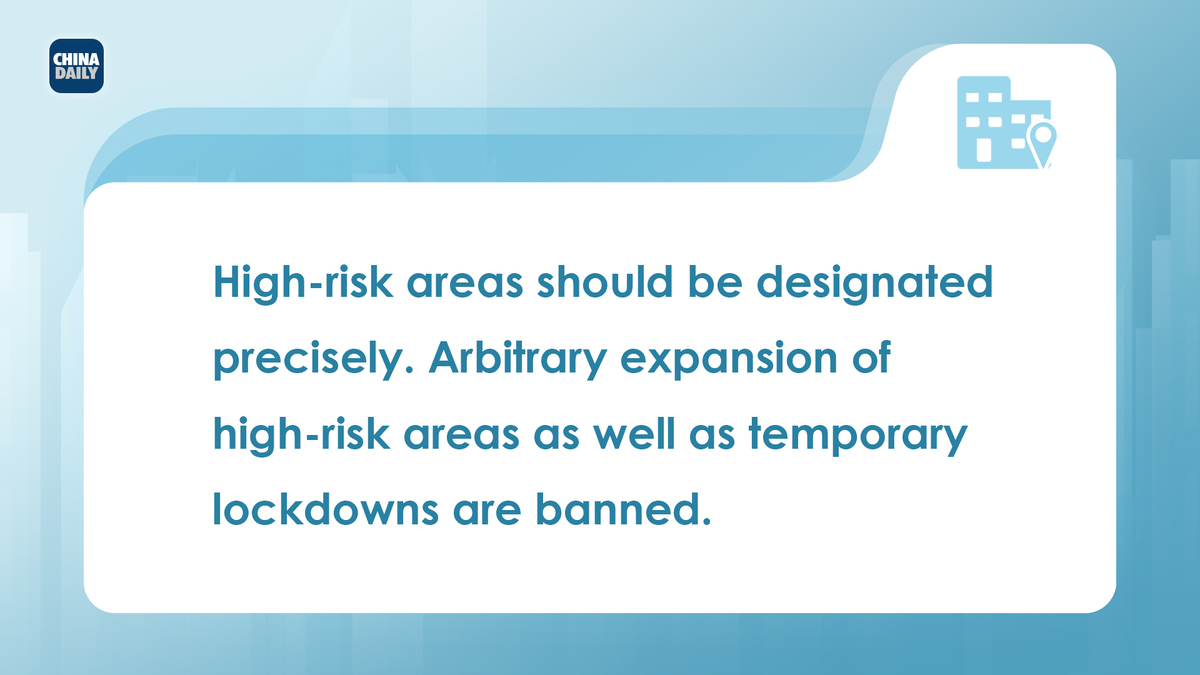 CHINA DAILY

High-risk areas should be designated precisely. Arbitrary expansion of high-risk areas as well as temporary lockdowns are banned.